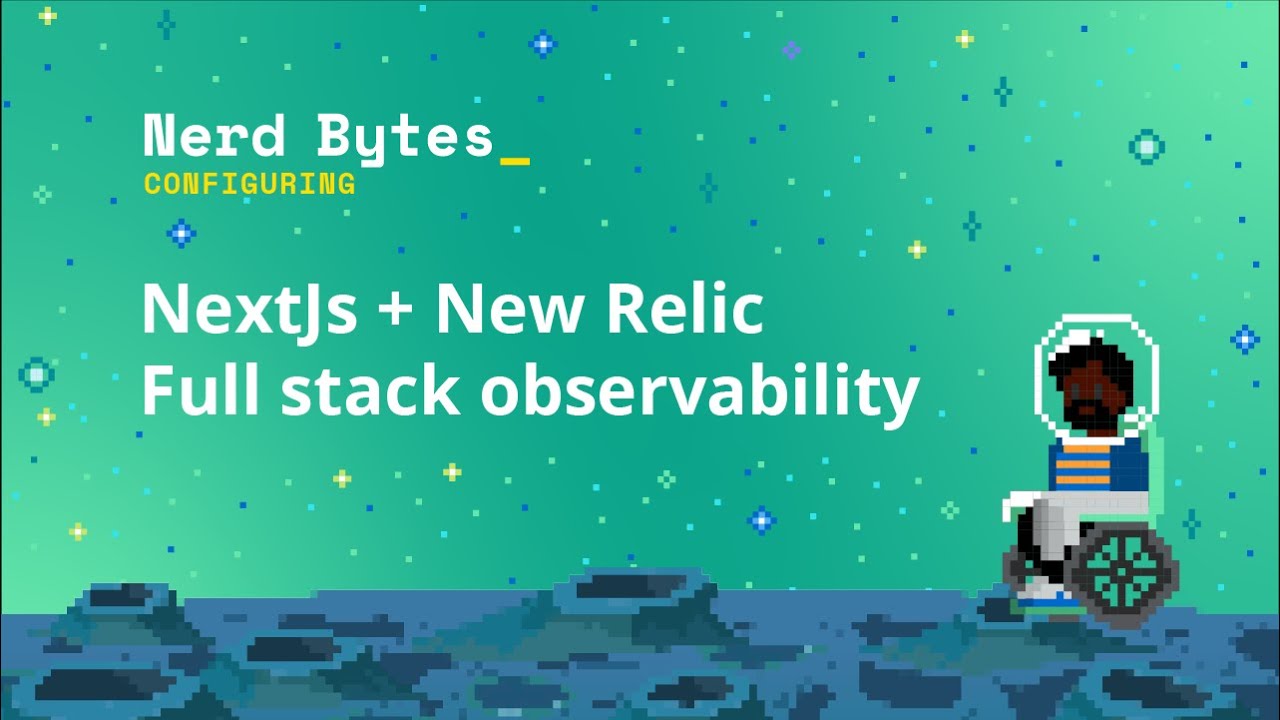 Nerd Bytes_
CONFIGURING

NextJs + New Relic
Full stack observability